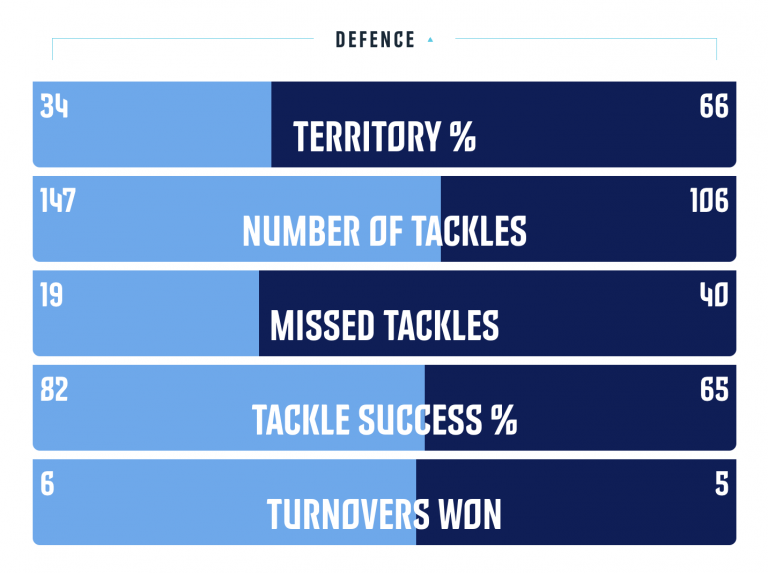 DEFENCE

34
TERRITORY %
66

147
NUMBER OF TACKLES
106

19
MISSED TACKLES
40

82
TACKLE SUCCESS %
65

6
TURNOVERS WON
5